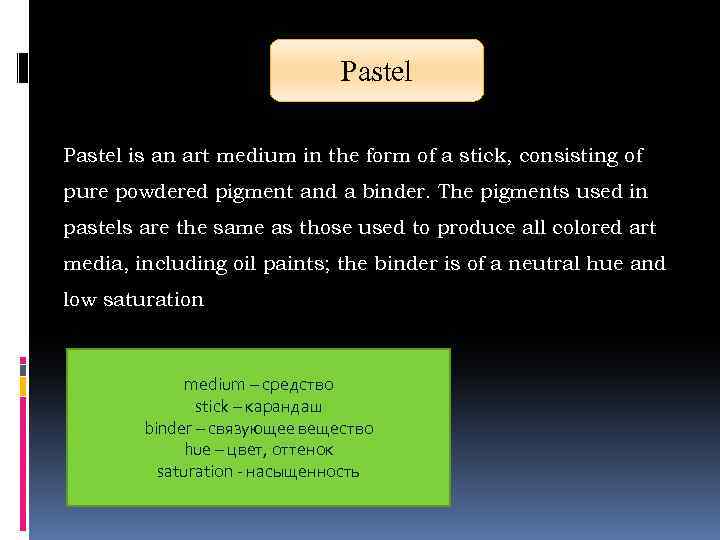 Pastel

Pastel is an art medium in the form of a stick, consisting of pure powdered pigment and a binder. The pigments used in pastels are the same as those used to produce all colored art media, including oil paints; the binder is of a neutral hue and low saturation

medium – средство
stick – карандаш
binder – связующее вещество
hue – цвет, оттенок
saturation - насыщенность